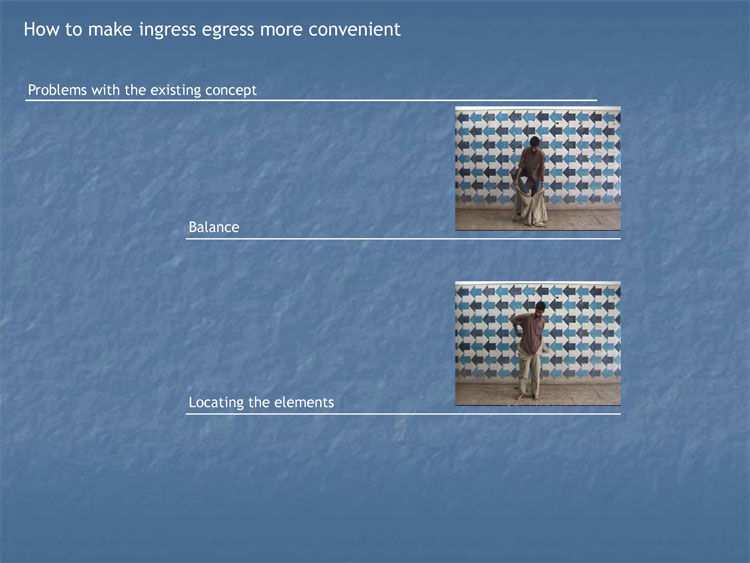 How to make ingress egress more convenient

Problems with the existing concept

Balance

Locating the elements